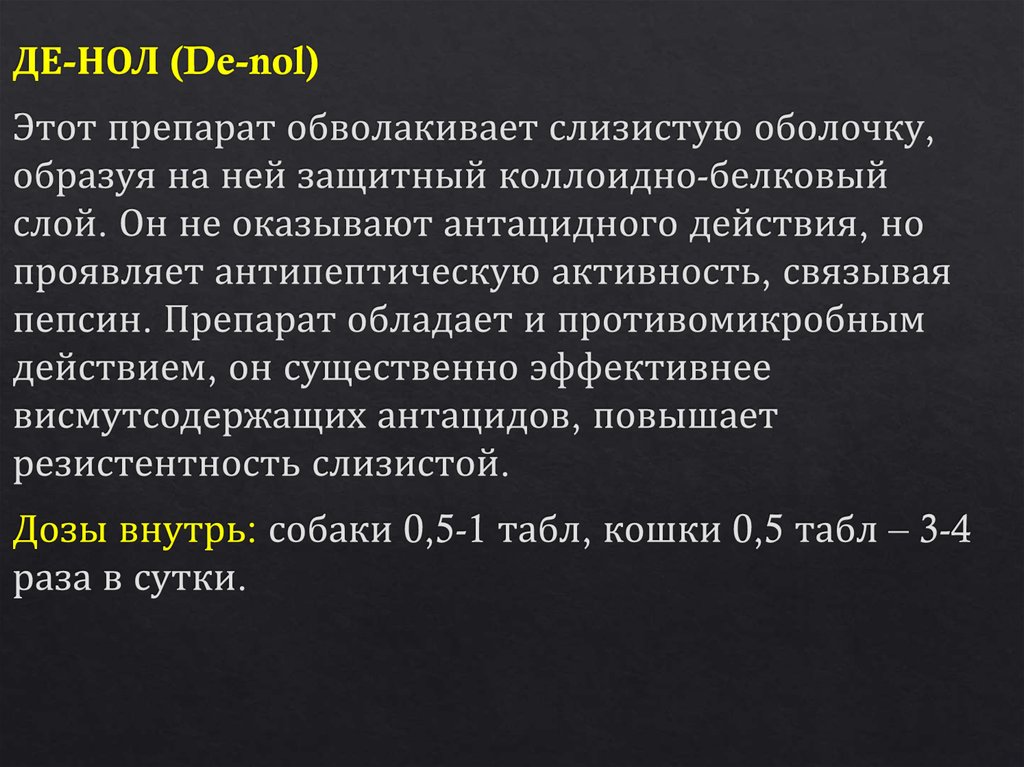 ДЕ-НОЛ (De-nol)

Этот препарат обволакивает слизистую оболочку, образуя на ней защитный коллоидно-белковый слой. Он не оказывают антацидного действия, но проявляет антипептическую активность, связывая пепсин. Препарат обладает и противомикробным действием, он существенно эффективнее висмутсодержащих антацидов, повышает резистентность слизистой.

Дозы внутрь: собаки 0,5-1 табл, кошки 0,5 табл – 3-4 раза в сутки.